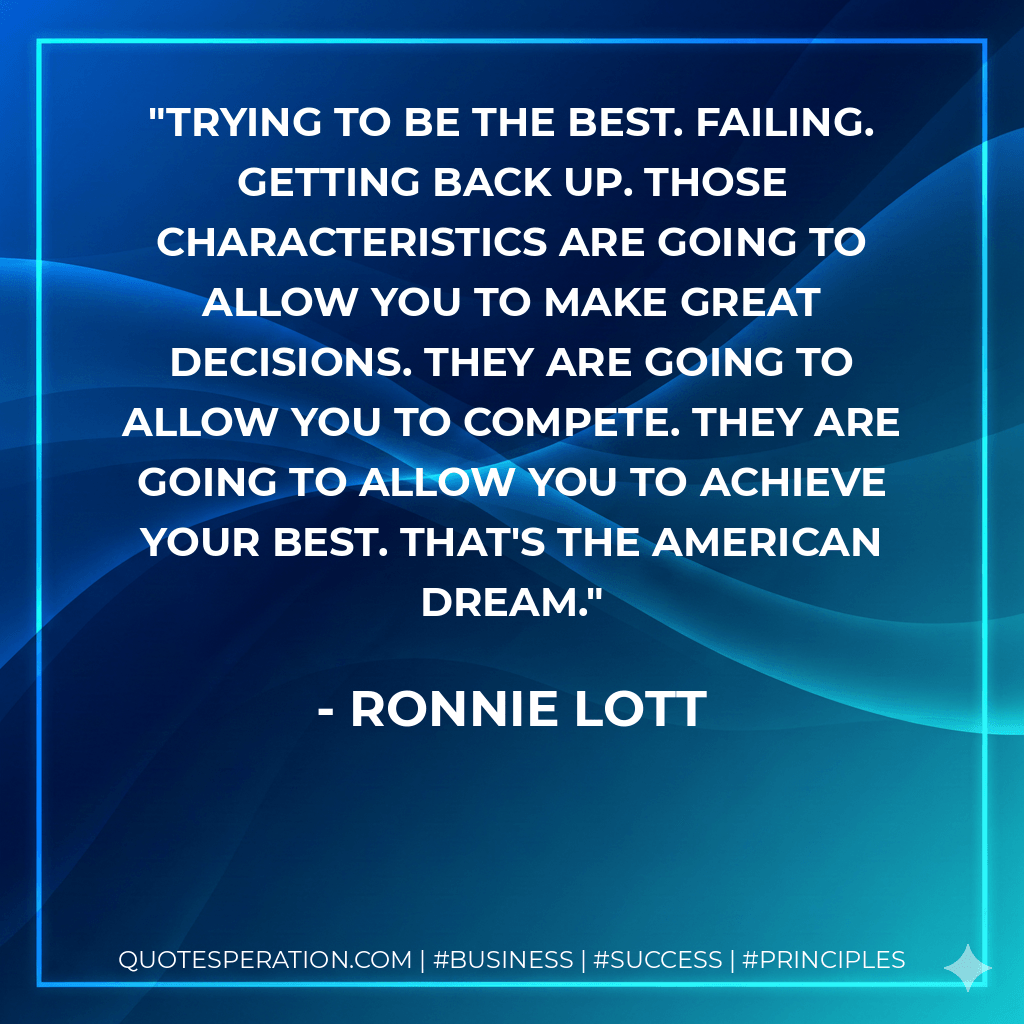 "TRYING TO BE THE BEST. FAILING. GETTING BACK UP. THOSE CHARACTERISTICS ARE GOING TO ALLOW YOU TO MAKE GREAT DECISIONS. THEY ARE GOING TO ALLOW YOU TO COMPETE. THEY ARE GOING TO ALLOW YOU TO ACHIEVE YOUR BEST. THAT'S THE AMERICAN DREAM."

- RONNIE LOTT

QUOTESPERATION.COM | #BUSINESS | #SUCCESS | #PRINCIPLES